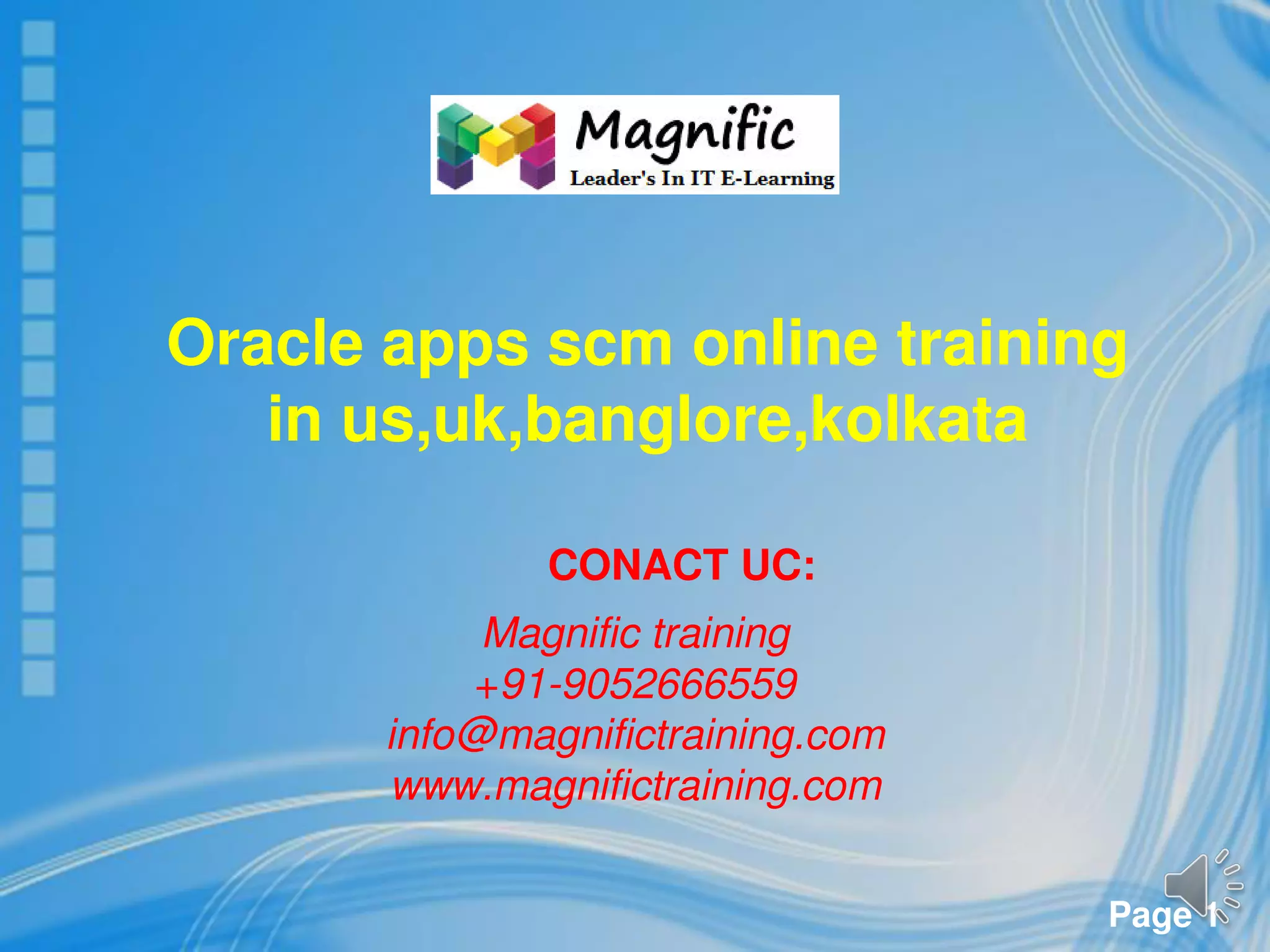 Magnific
Leader's In IT E-Learning

Oracle apps scm online training in us,uk,banglore,kolkata

CONACT UC:

Magnific training
+91-9052666559
info@magnifictraining.com
www.magnifictraining.com

Page 1